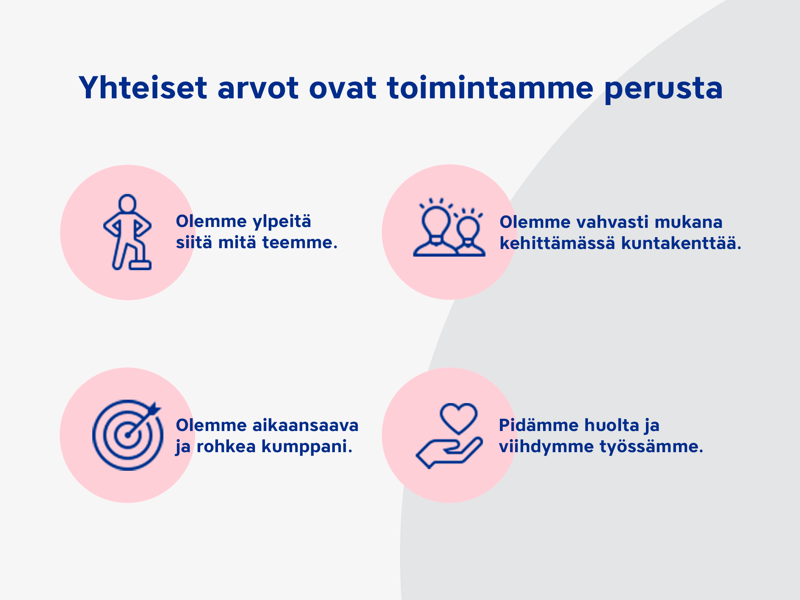 Yhteiset arvot ovat toimintamme perusta

Olemme ylpeitä siitä mitä teemme.

Olemme vahvasti mukana kehittämässä kuntakenttää.

Olemme aikaansaava ja rohkea kumppani.

Pidämme huolta ja viihdymme työssämme.